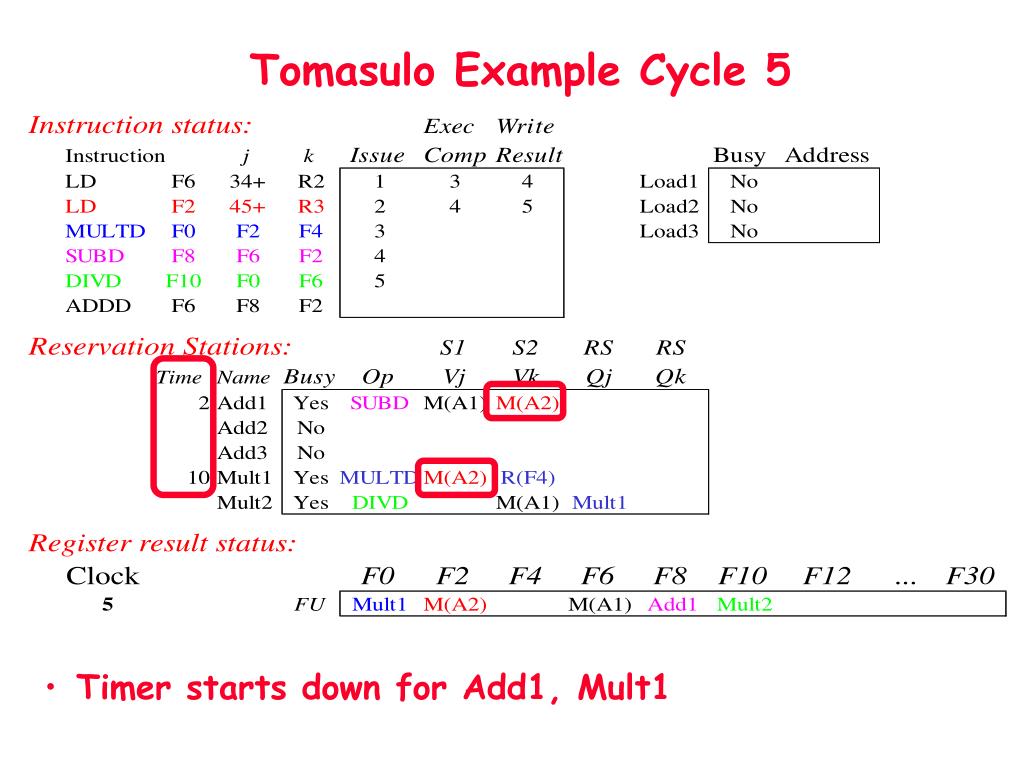 Tomasulo Example Cycle 5

Instruction status:

| Instruction | | j | k | Issue | Exec Comp | Write Result |
|---|---|---|---|---|---|---|
| LD | F6 | 34+ | R2 | 1 | 3 | 4 |
| LD | F2 | 45+ | R3 | 2 | 4 | 5 |
| MULTD | F0 | F2 | F4 | 3 | | |
| SUBD | F8 | F6 | F2 | 4 | | |
| DIVD | F10 | F0 | F6 | 5 | | |
| ADDD | F6 | F8 | F2 | | | |

| | Busy | Address |
|---|---|---|
| Load1 | No | |
| Load2 | No | |
| Load3 | No | |

Reservation Stations:

| Time | Name | Busy | Op | S1 Vj | S2 Vk | RS Qj | RS Qk |
|---|---|---|---|---|---|---|---|
| 2 | Add1 | Yes | SUBD | M(A1) | M(A2) | | |
| | Add2 | No | | | | | |
| | Add3 | No | | | | | |
| 10 | Mult1 | Yes | MULTD | M(A2) | R(F4) | | |
| | Mult2 | Yes | DIVD | | M(A1) | Mult1 | |

Register result status:

| Clock | | F0 | F2 | F4 | F6 | F8 | F10 | F12 | ... | F30 |
|---|---|---|---|---|---|---|---|---|---|---|
| 5 | FU | Mult1 | M(A2) | | M(A1) | Add1 | Mult2 | | | |

• Timer starts down for Add1, Mult1